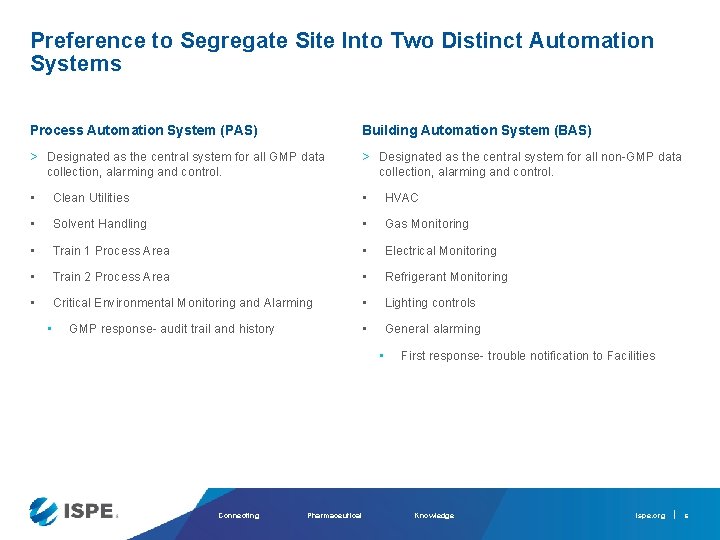 Preference to Segregate Site Into Two Distinct Automation Systems

Process Automation System (PAS)

> Designated as the central system for all GMP data collection, alarming and control.

▪ Clean Utilities

▪ Solvent Handling

▪ Train 1 Process Area

▪ Train 2 Process Area

▪ Critical Environmental Monitoring and Alarming

▪ GMP response- audit trail and history

Building Automation System (BAS)

> Designated as the central system for all non-GMP data collection, alarming and control.

▪ HVAC

▪ Gas Monitoring

▪ Electrical Monitoring

▪ Refrigerant Monitoring

▪ Lighting controls

▪ General alarming

▪ First response- trouble notification to Facilities

ISPE.

Connecting Pharmaceutical Knowledge

ispe.org | 5